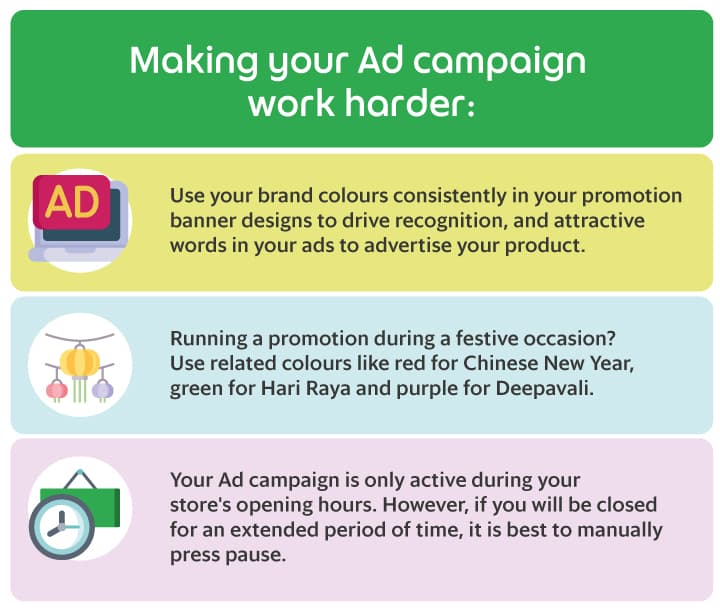 Making your Ad campaign work harder:

AD

Use your brand colours consistently in your promotion banner designs to drive recognition, and attractive words in your ads to advertise your product.

Running a promotion during a festive occasion? Use related colours like red for Chinese New Year, green for Hari Raya and purple for Deepavali.

Your Ad campaign is only active during your store's opening hours. However, if you will be closed for an extended period of time, it is best to manually press pause.